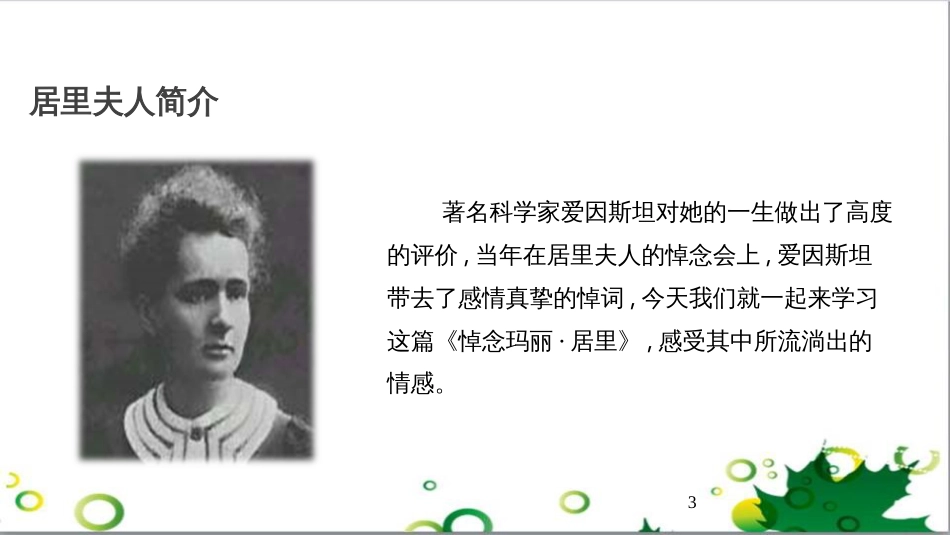 居里夫人简介

著名科学家爱因斯坦对她的一生做出了高度的评价，当年在居里夫人的悼念会上，爱因斯坦带去了感情真挚的悼词，今天我们就一起来学习这篇《悼念玛丽·居里》，感受其中所流淌出的情感。

3